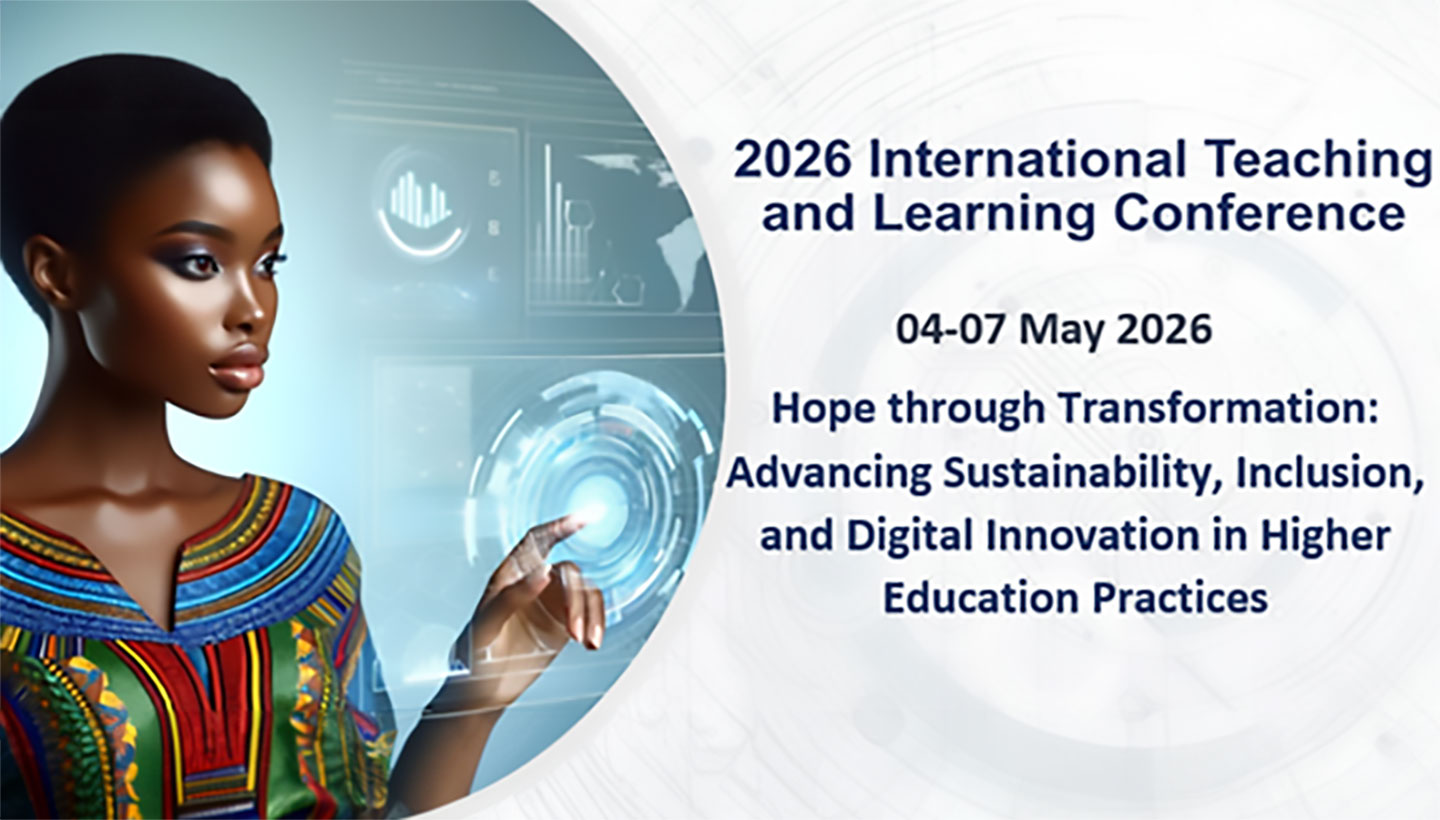 2026 International Teaching and Learning Conference

04-07 May 2026

Hope through Transformation: Advancing Sustainability, Inclusion, and Digital Innovation in Higher Education Practices